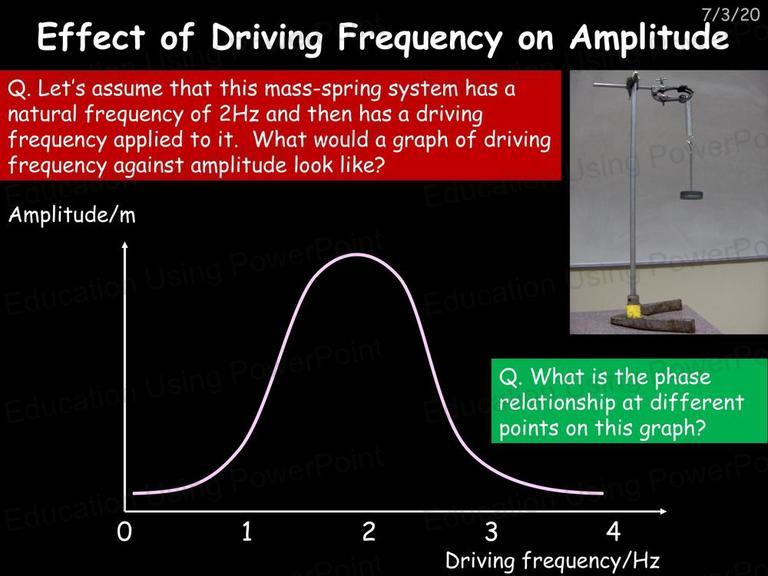 7/3/20

Effect of Driving Frequency on Amplitude

Q. Let's assume that this mass-spring system has a natural frequency of 2Hz and then has a driving frequency applied to it. What would a graph of driving frequency against amplitude look like?

Amplitude/m

Q. What is the phase relationship at different points on this graph?

0 1 2 3 4

Driving frequency/Hz

Education Using PowerPoint